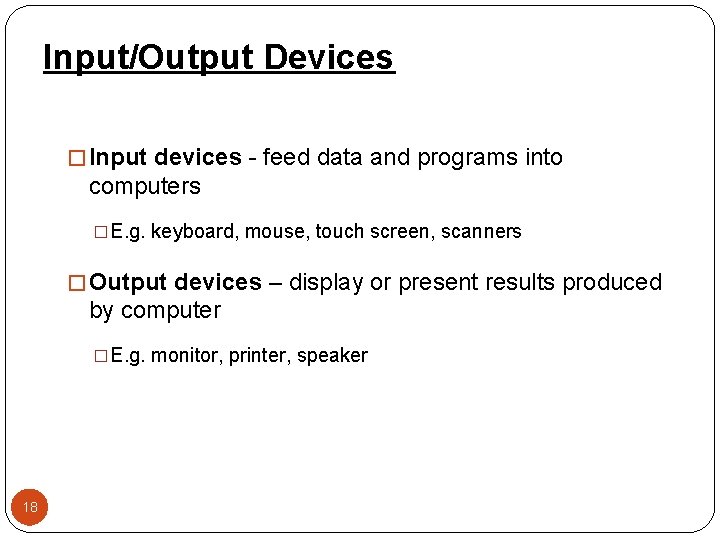 Input/Output Devices

□ Input devices - feed data and programs into computers

□ E.g. keyboard, mouse, touch screen, scanners

□ Output devices – display or present results produced by computer

□ E.g. monitor, printer, speaker

18